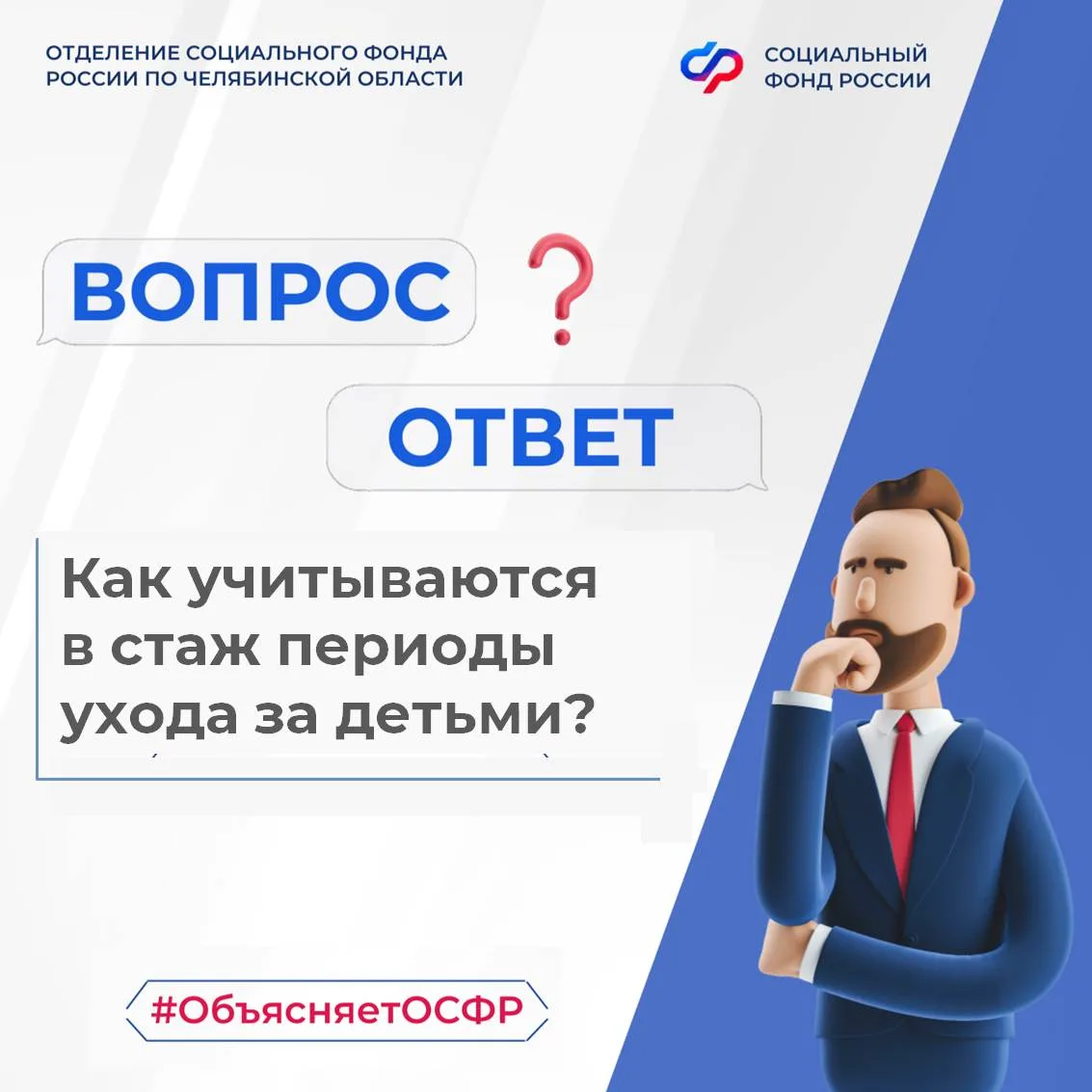 ОТДЕЛЕНИЕ СОЦИАЛЬНОГО ФОНДА РОССИИ ПО ЧЕЛЯБИНСКОЙ ОБЛАСТИ

СОЦИАЛЬНЫЙ ФОНД РОССИИ

ВОПРОС ?

ОТВЕТ

Как учитываются в стаж периоды ухода за детьми?

#ОбъясняетОСФР